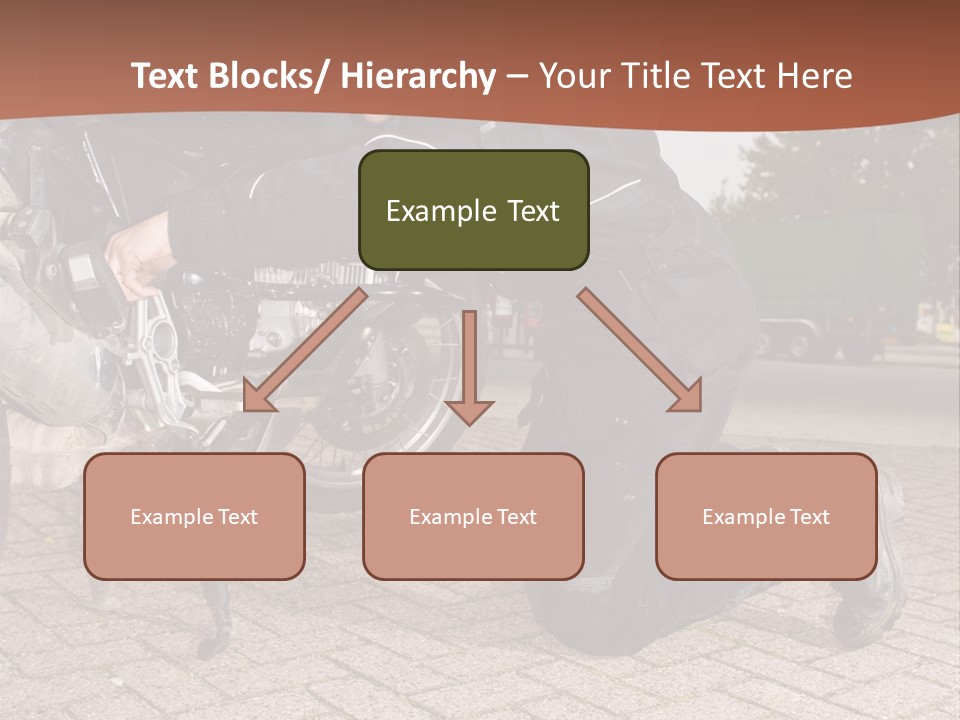 Text Blocks/ Hierarchy – Your Title Text Here

Example Text

Example Text

Example Text

Example Text